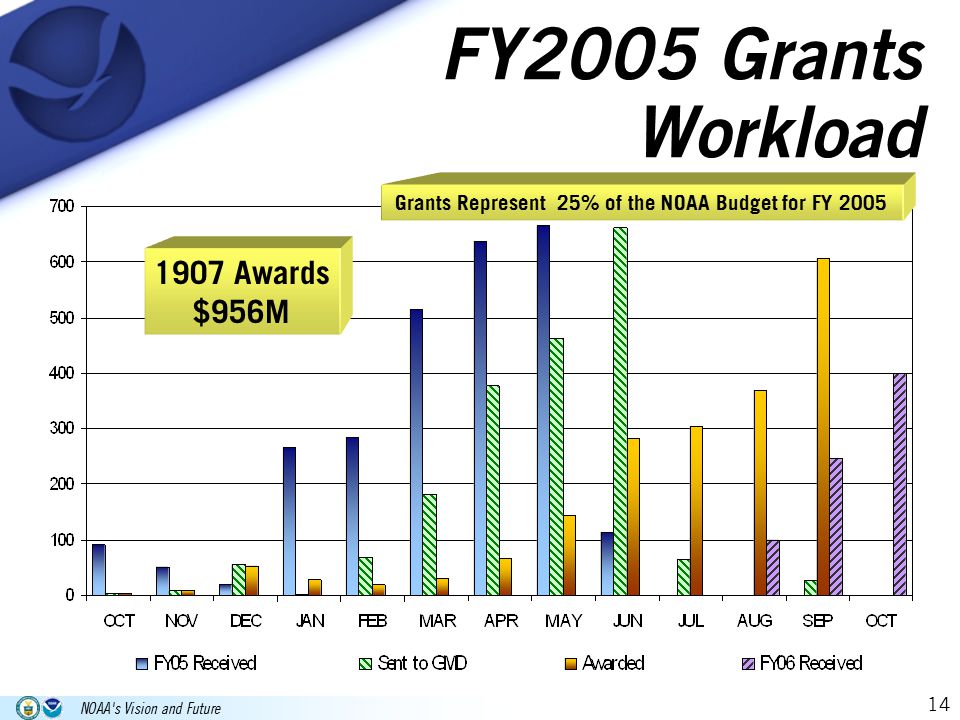 FY2005 Grants Workload

Grants Represent 25% of the NOAA Budget for FY 2005

1907 Awards
$956M

700
600
500
400
300
200
100
0

OCT NOV DEC JAN FEB MAR APR MAY JUN JUL AUG SEP OCT

FY05 Received
Sent to GMD
Awarded
FY06 Received

NOAA's Vision and Future

14